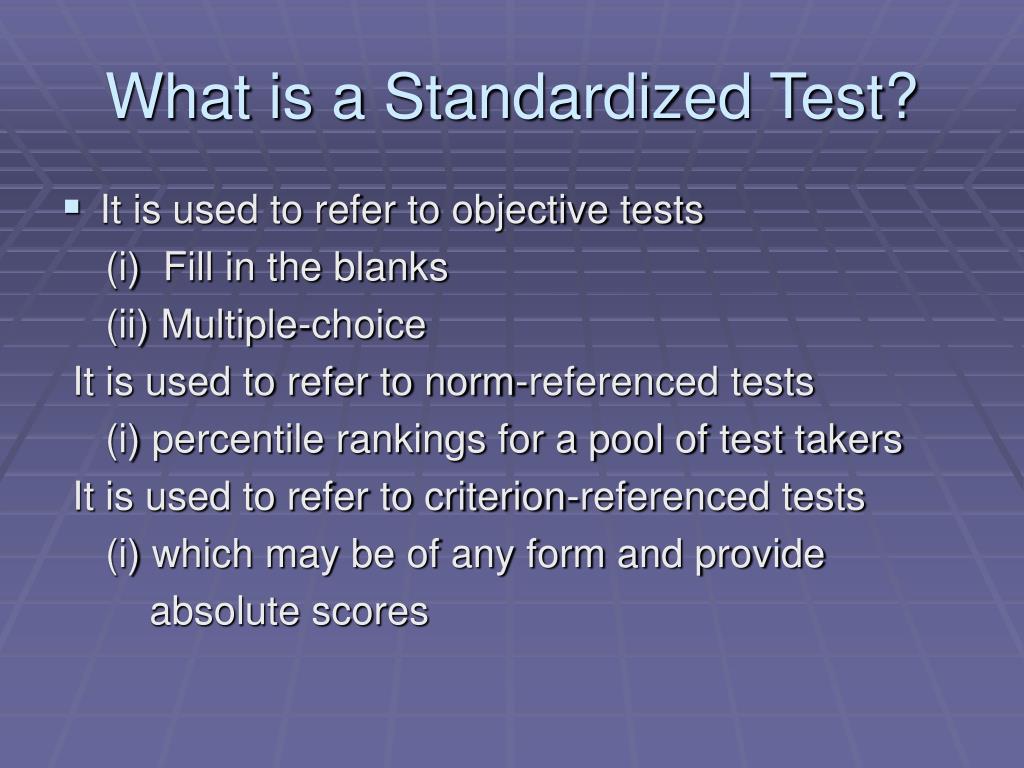 What is a Standardized Test?

▪ It is used to refer to objective tests
(i) Fill in the blanks
(ii) Multiple-choice
It is used to refer to norm-referenced tests
(i) percentile rankings for a pool of test takers
It is used to refer to criterion-referenced tests
(i) which may be of any form and provide absolute scores